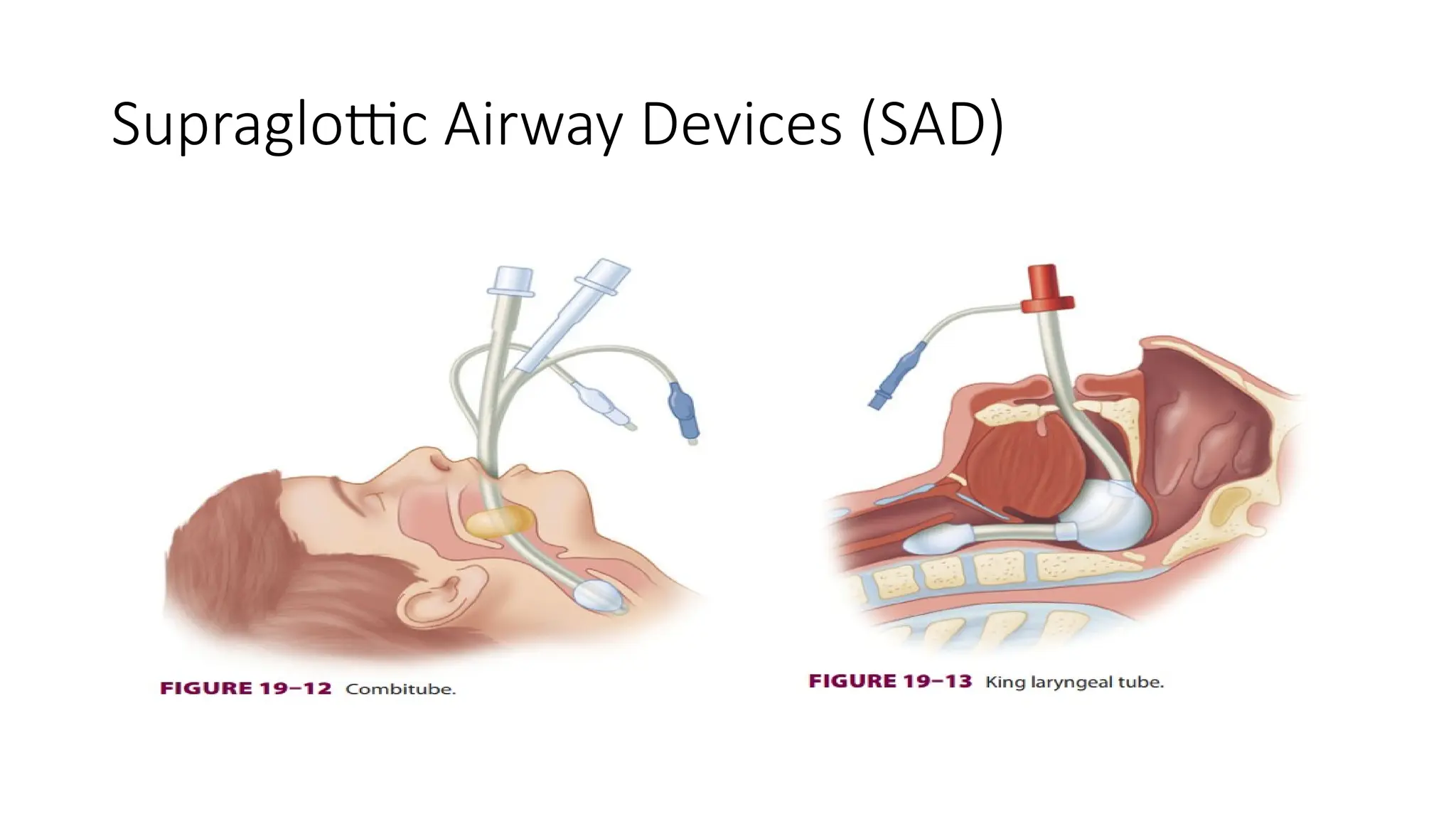 Supraglottic Airway Devices (SAD)

FIGURE 19–12 Combitube.

FIGURE 19–13 King laryngeal tube.